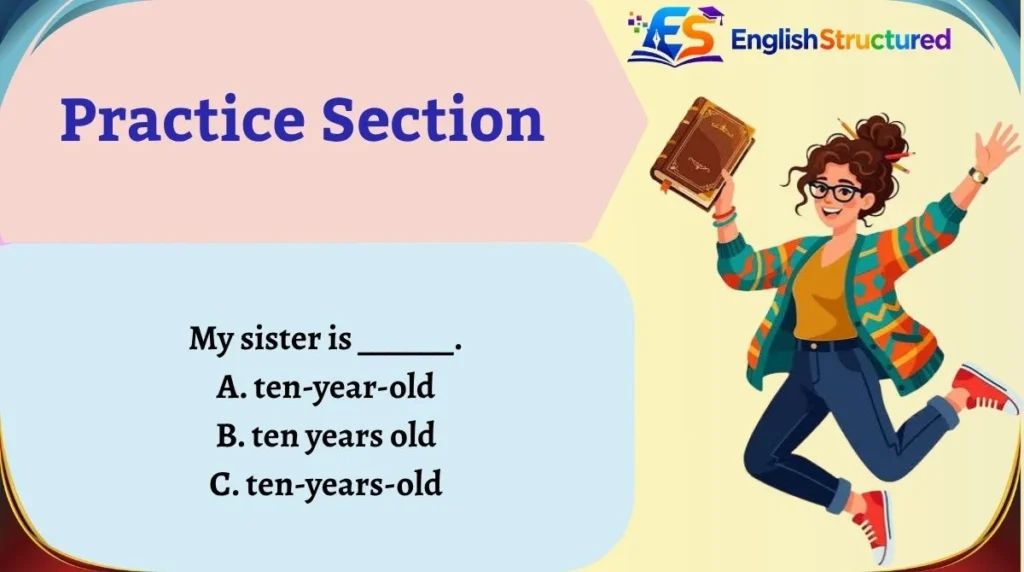 ES EnglishStructured

Practice Section

My sister is ______.
A. ten-year-old
B. ten years old
C. ten-years-old